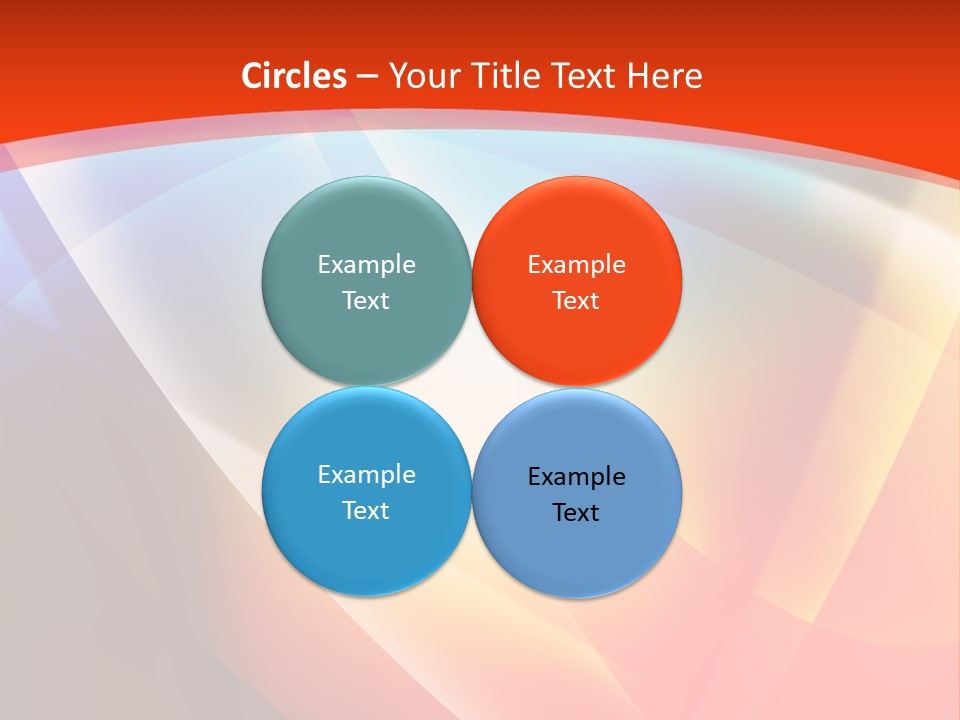 Circles – Your Title Text Here

Example Text

Example Text

Example Text

Example Text